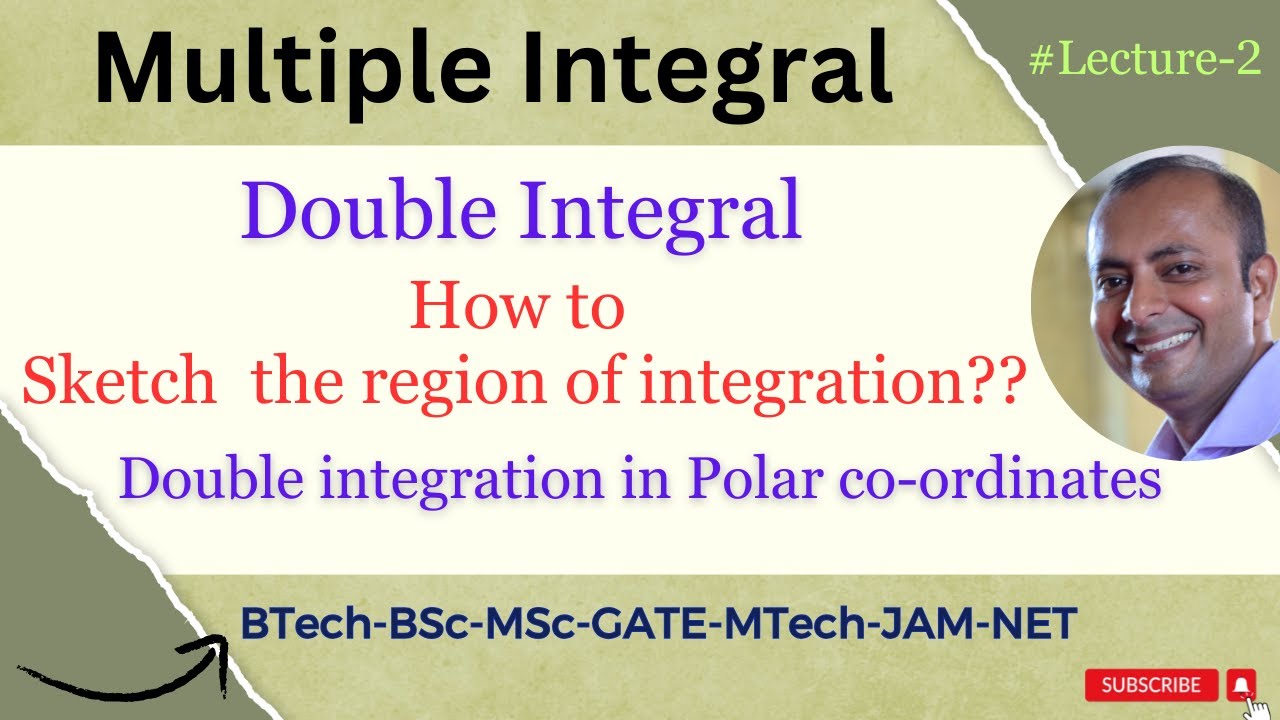 Multiple Integral

#Lecture-2

Double Integral

How to
Sketch the region of integration??

Double integration in Polar co-ordinates

BTech-BSc-MSc-GATE-MTech-JAM-NET

SUBSCRIBE